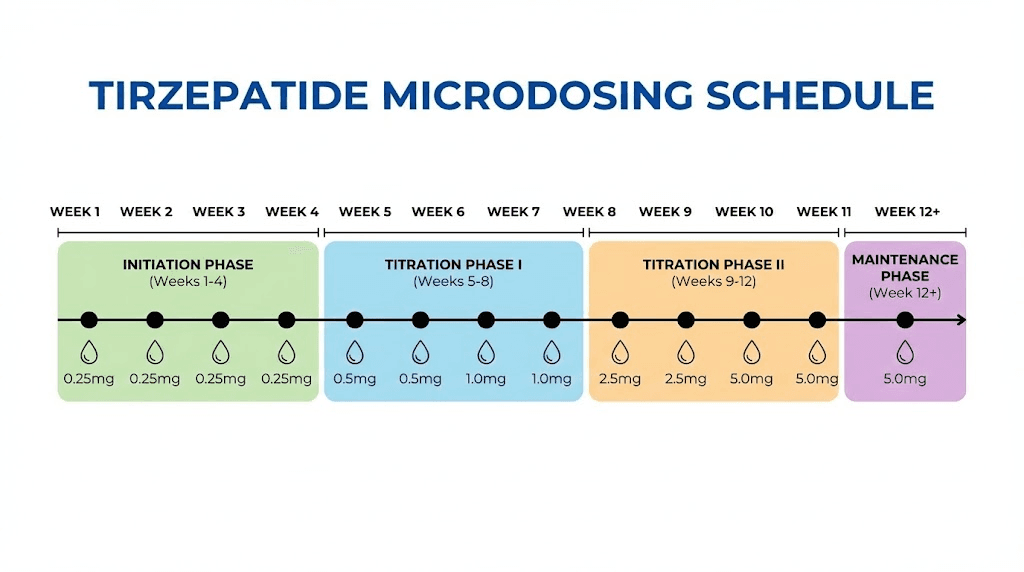 TIRZEPATIDE MICRODOSING SCHEDULE

WEEK 1 WEEK 2 WEEK 3 WEEK 4 WEEK 5 WEEK 6 WEEK 7 WEEK 8 WEEK 9 WEEK 10 WEEK 11 WEEK 12+

INITIATION PHASE
(Weeks 1-4)

0.25mg 0.25mg 0.25mg 0.25mg

TITRATION PHASE I
(Weeks 5-8)

0.5mg 0.5mg 1.0mg 1.0mg

TITRATION PHASE II
(Weeks 9-12)

2.5mg 2.5mg 5.0mg 5.0mg

MAINTENANCE PHASE
(Week 12+)

5.0mg